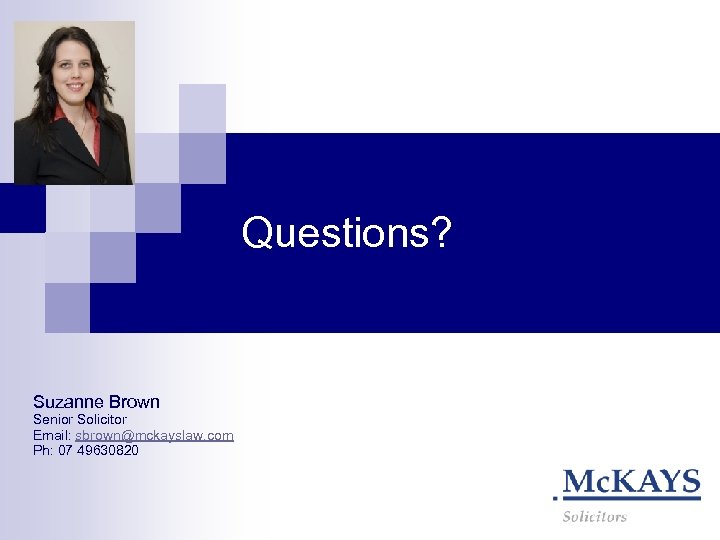 Questions?

Suzanne Brown
Senior Solicitor
Email: sbrown@mckayslaw.com
Ph: 07 49630820

McKAYS
Solicitors